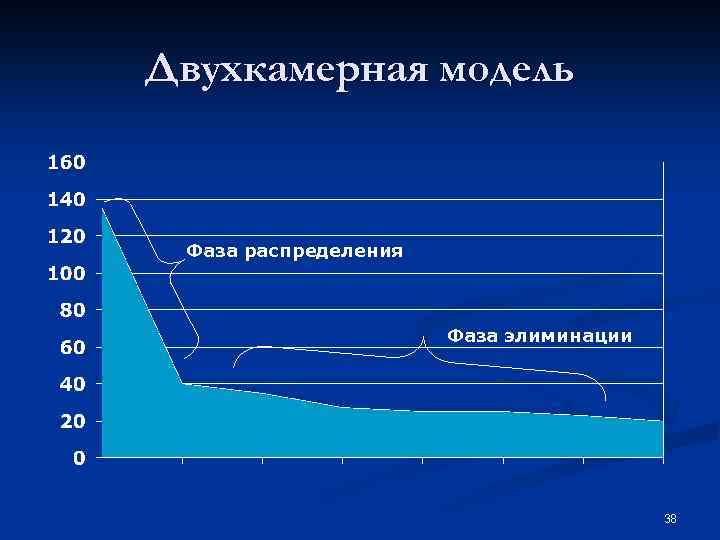 Двухкамерная модель

160
140
120
100
80
60
40
20
0

Фаза распределения

Фаза элиминации

38